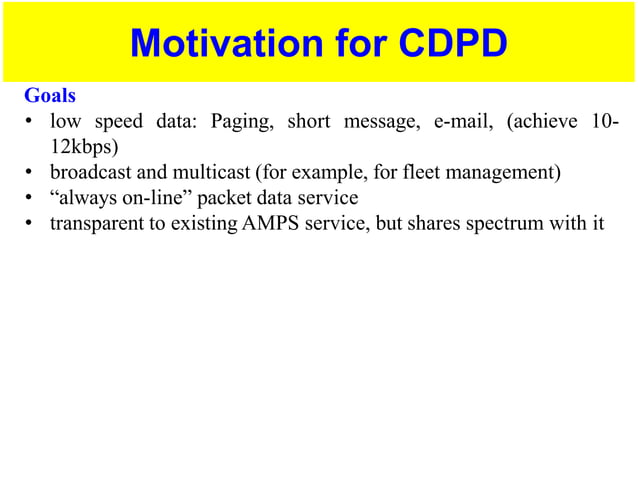 Motivation for CDPD

Goals

• low speed data: Paging, short message, e-mail, (achieve 10-12kbps)
• broadcast and multicast (for example, for fleet management)
• “always on-line” packet data service
• transparent to existing AMPS service, but shares spectrum with it